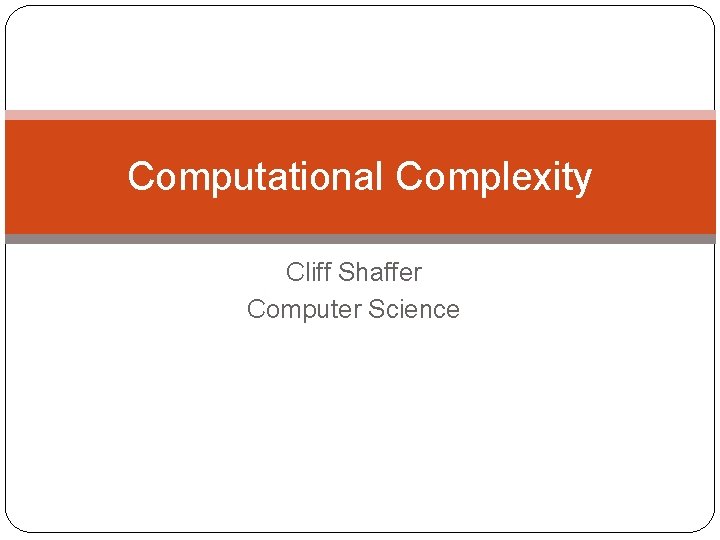 Computational Complexity

Cliff Shaffer
Computer Science